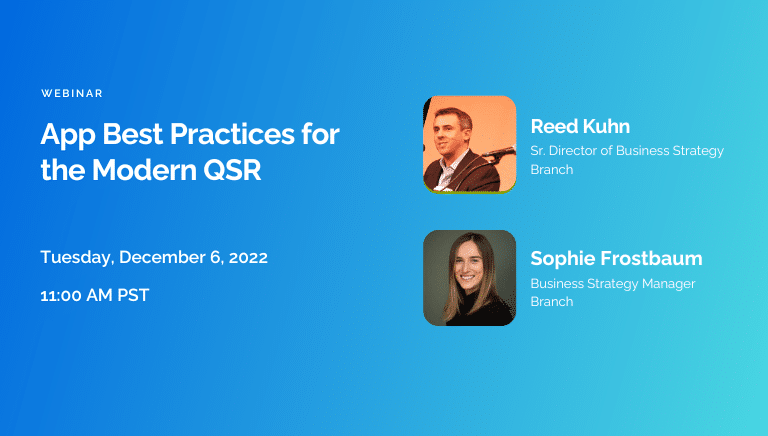 WEBINAR

App Best Practices for the Modern QSR

Tuesday, December 6, 2022

11:00 AM PST

Reed Kuhn
Sr. Director of Business Strategy
Branch

Sophie Frostbaum
Business Strategy Manager
Branch